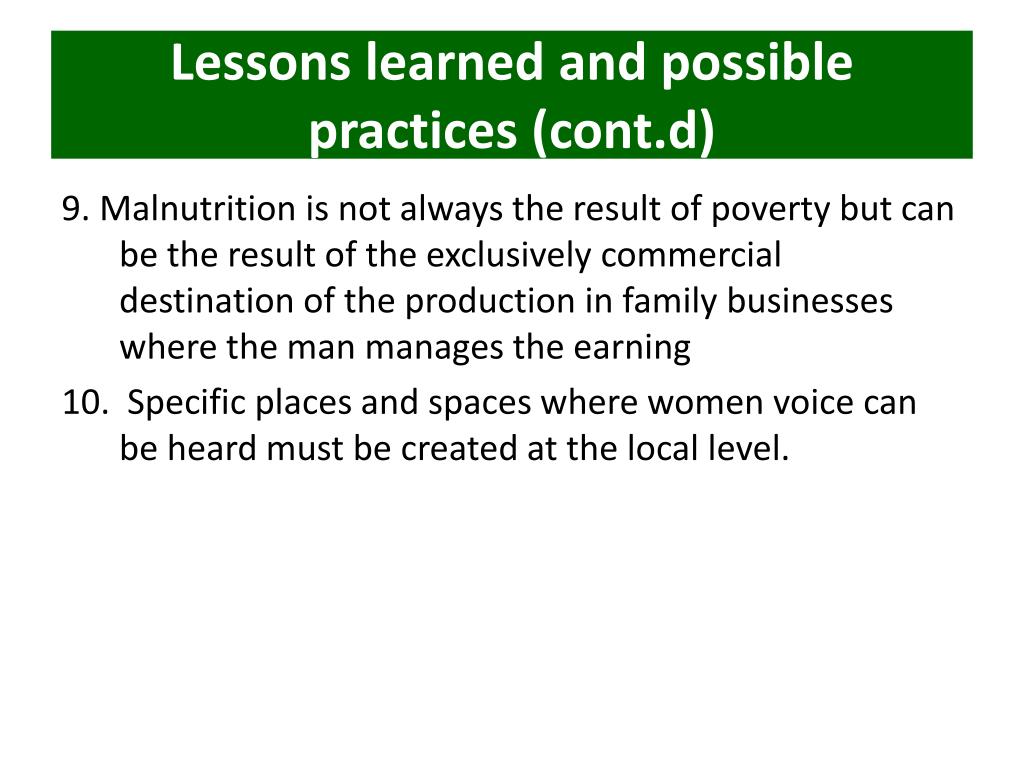 Lessons learned and possible practices (cont.d)

9. Malnutrition is not always the result of poverty but can be the result of the exclusively commercial destination of the production in family businesses where the man manages the earning

10. Specific places and spaces where women voice can be heard must be created at the local level.